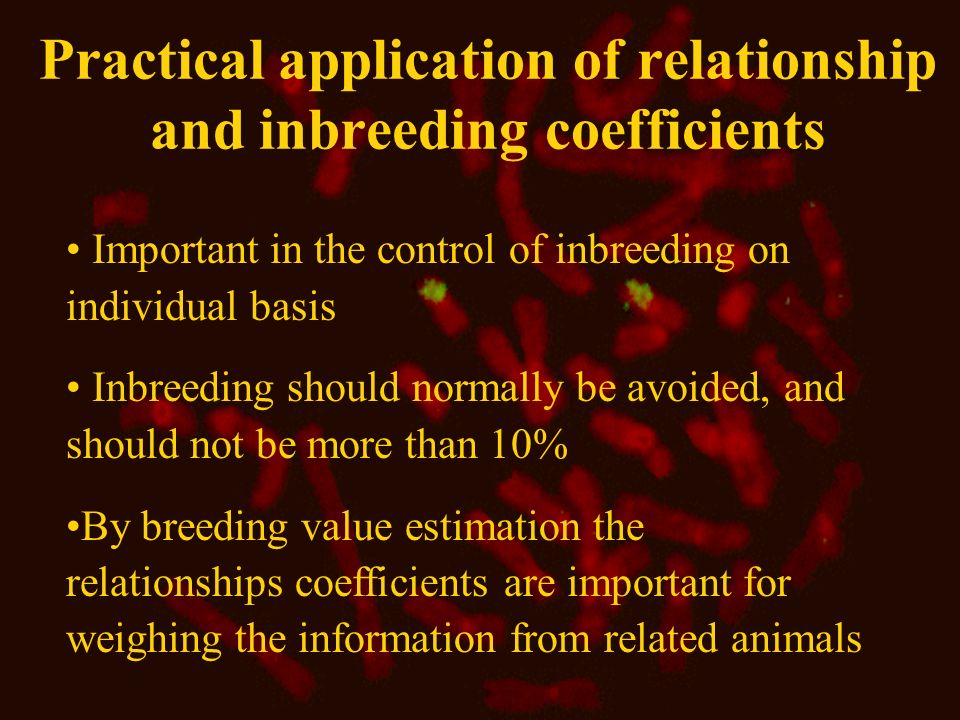 Practical application of relationship and inbreeding coefficients

• Important in the control of inbreeding on individual basis

• Inbreeding should normally be avoided, and should not be more than 10%

•By breeding value estimation the relationships coefficients are important for weighing the information from related animals